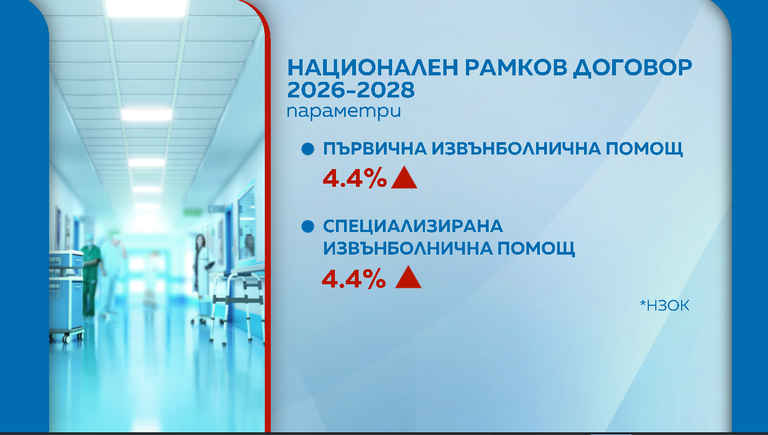 НАЦИОНАЛЕН РАМКОВ ДОГОВОР 2026-2028
параметри

● ПЪРВИЧНА ИЗВЪНБОЛНИЧНА ПОМОЩ
4.4% ▲

● СПЕЦИАЛИЗИРАНА ИЗВЪНБОЛНИЧНА ПОМОЩ
4.4% ▲

*НЗОК